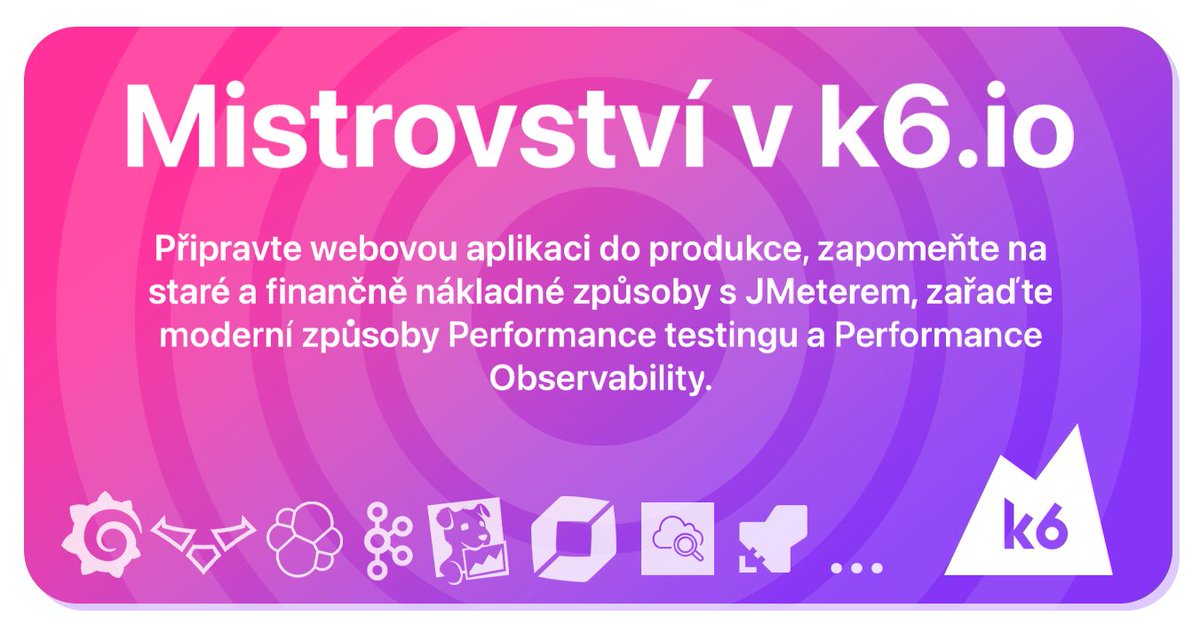 Mistrovství v k6.io

Připravte webovou aplikaci do produkce, zapomeňte na staré a finančně nákladné způsoby s JMeterem, zařaďte moderní způsoby Performance testingu a Performance Observability.

...

k6